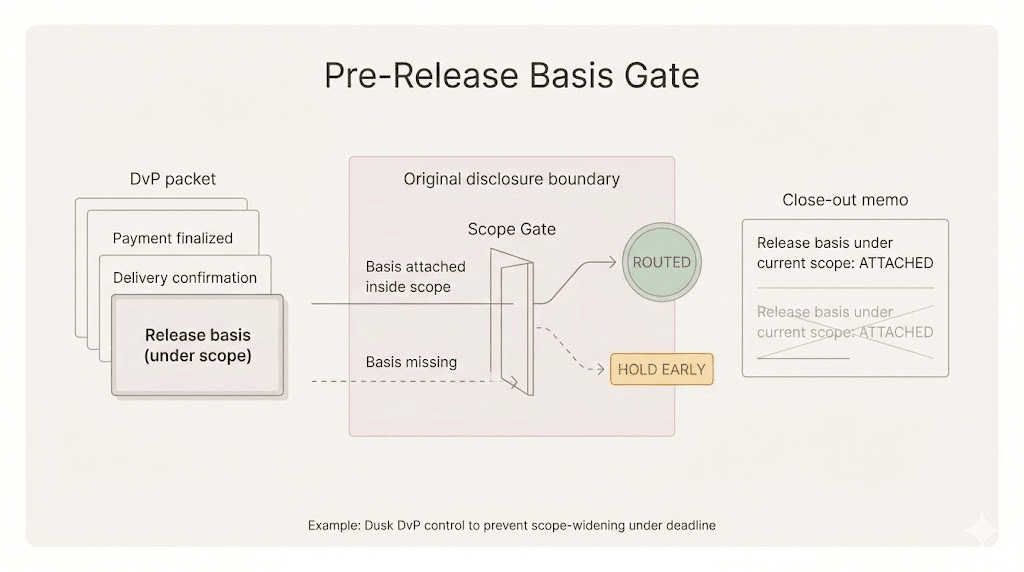 Pre-Release Basis Gate

DvP packet

Payment finalized

Delivery confirmation

Release basis (under scope)

Original disclosure boundary

Scope Gate

Basis attached inside scope

Basis missing

ROUTED

HOLD EARLY

Close-out memo

Release basis under current scope: ATTACHED

Release basis under current scope: ATTACHED

Example: Dusk DvP control to prevent scope-widening under deadline